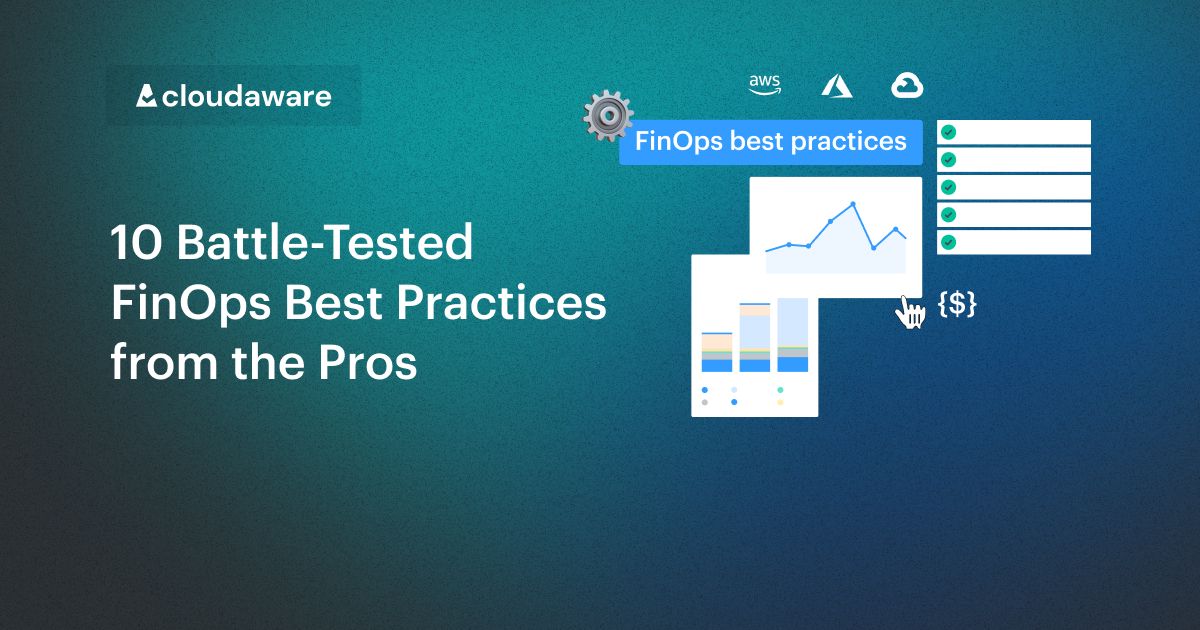 cloudaware

aws

FinOps best practices

10 Battle-Tested FinOps Best Practices from the Pros

{$}